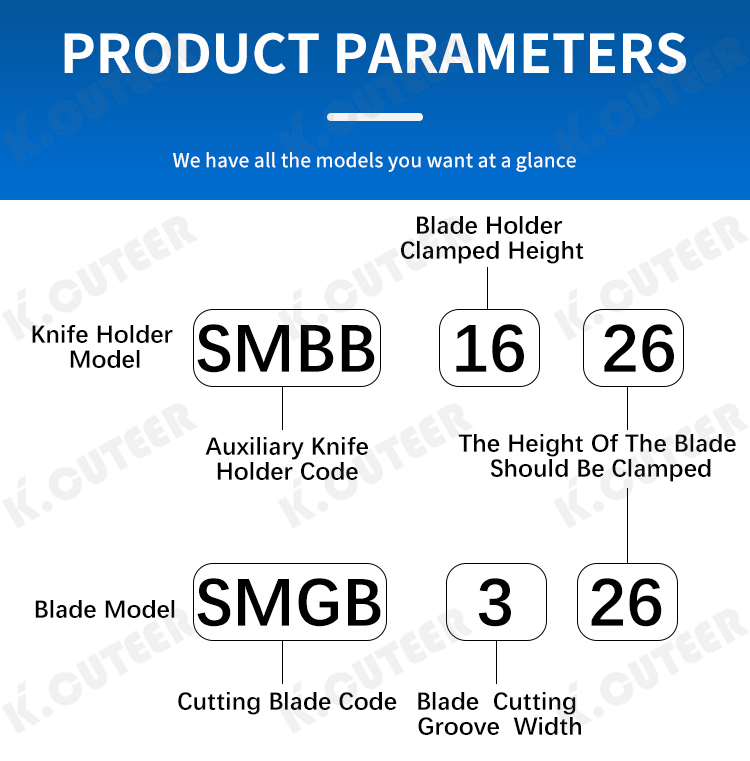 PRODUCT PARAMETERS

We have all the models you want at a glance

Blade Holder Clamped Height

Knife Holder Model

SMBB

16

26

Auxiliary Knife Holder Code

The Height Of The Blade Should Be Clamped

Blade Model

SMGB

3

26

Cutting Blade Code

Blade Cutting Groove Width

K.CUTEER